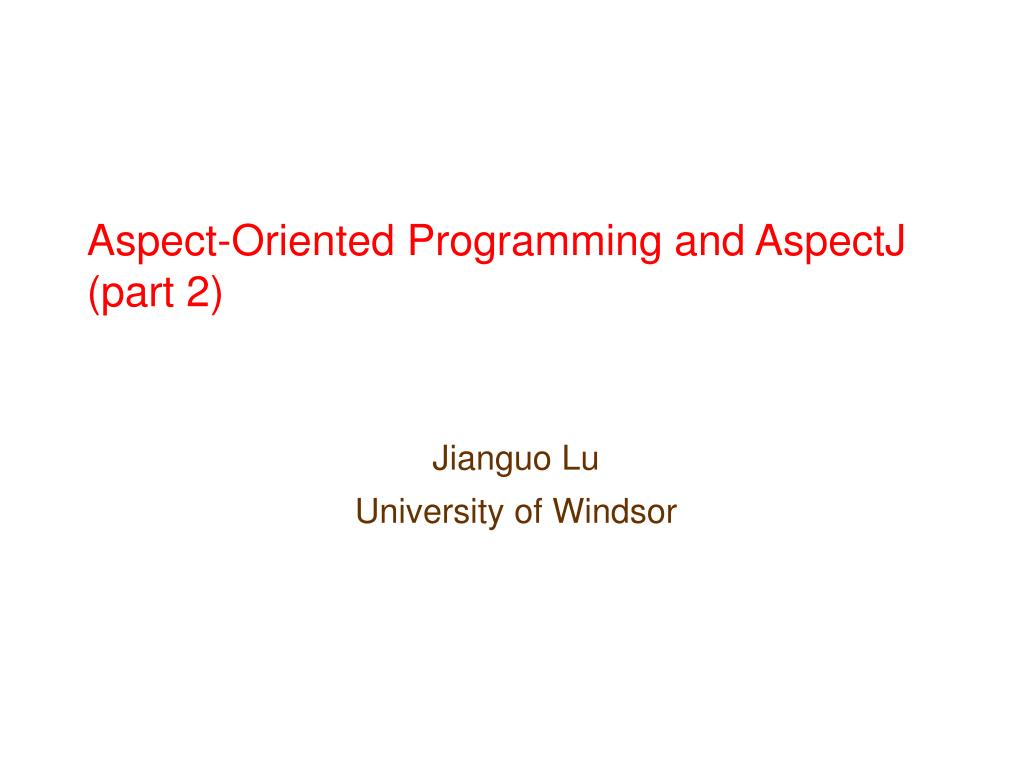 Aspect-Oriented Programming and AspectJ (part 2)

Jianguo Lu
University of Windsor